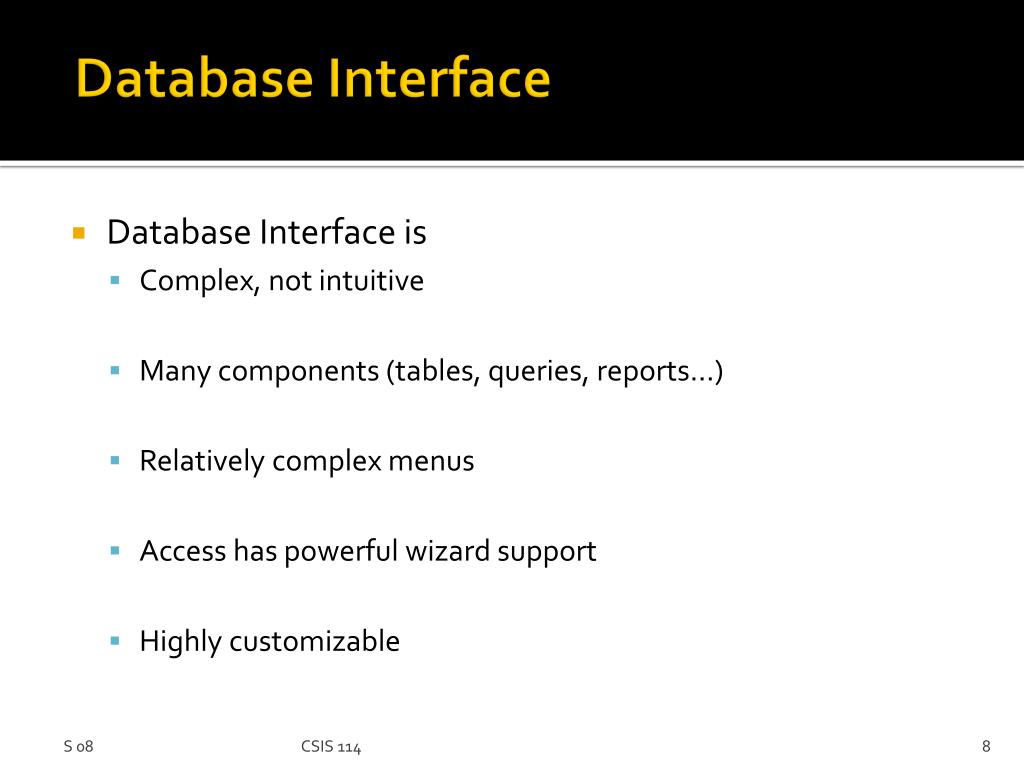 Database Interface

Database Interface is

Complex, not intuitive

Many components (tables, queries, reports…)

Relatively complex menus

Access has powerful wizard support

Highly customizable

S 08

CSIS 114

8